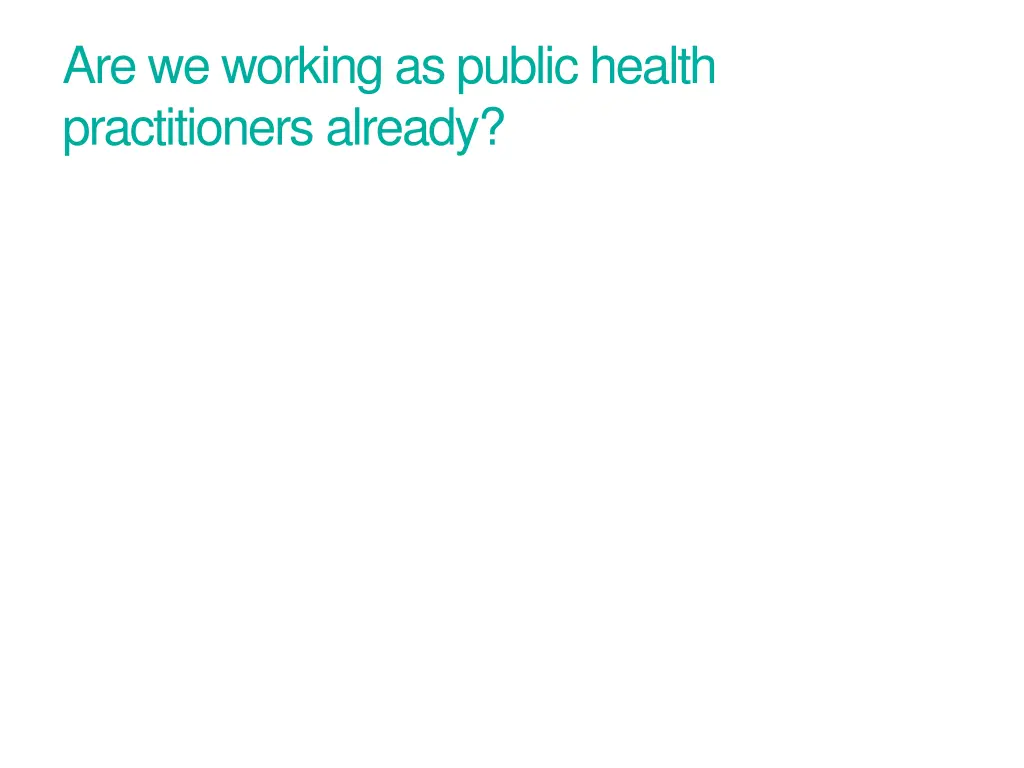 Are we working as public health practitioners already?